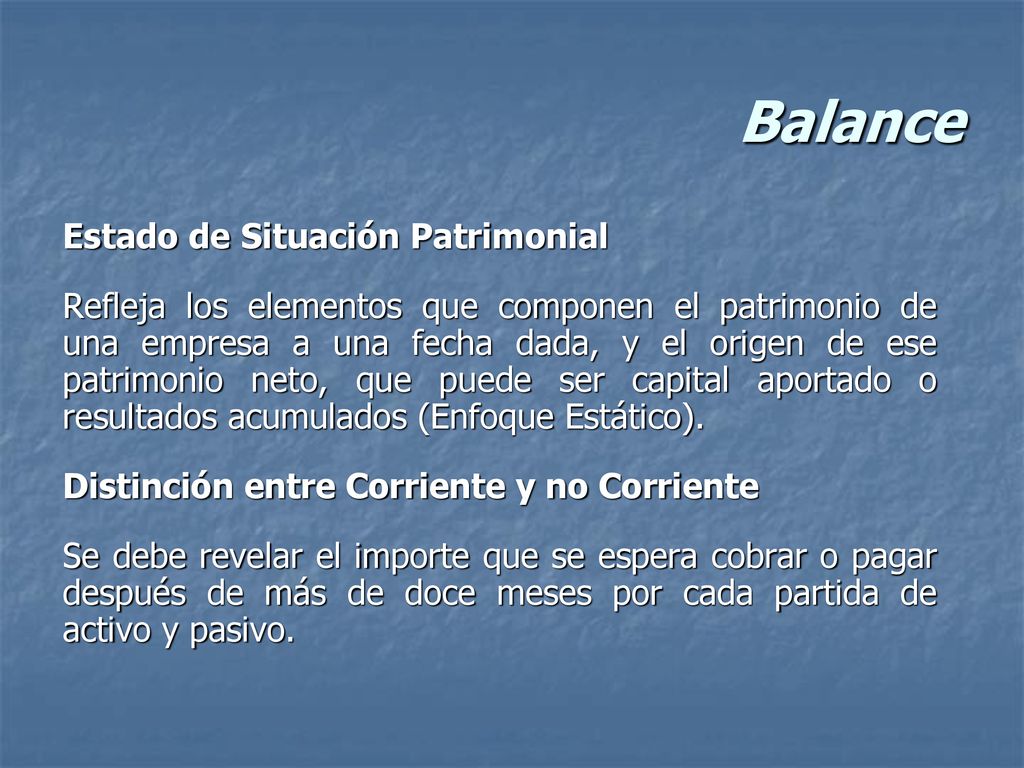 Balance

Estado de Situación Patrimonial

Refleja los elementos que componen el patrimonio de una empresa a una fecha dada, y el origen de ese patrimonio neto, que puede ser capital aportado o resultados acumulados (Enfoque Estático).

Distinción entre Corriente y no Corriente

Se debe revelar el importe que se espera cobrar o pagar después de más de doce meses por cada partida de activo y pasivo.